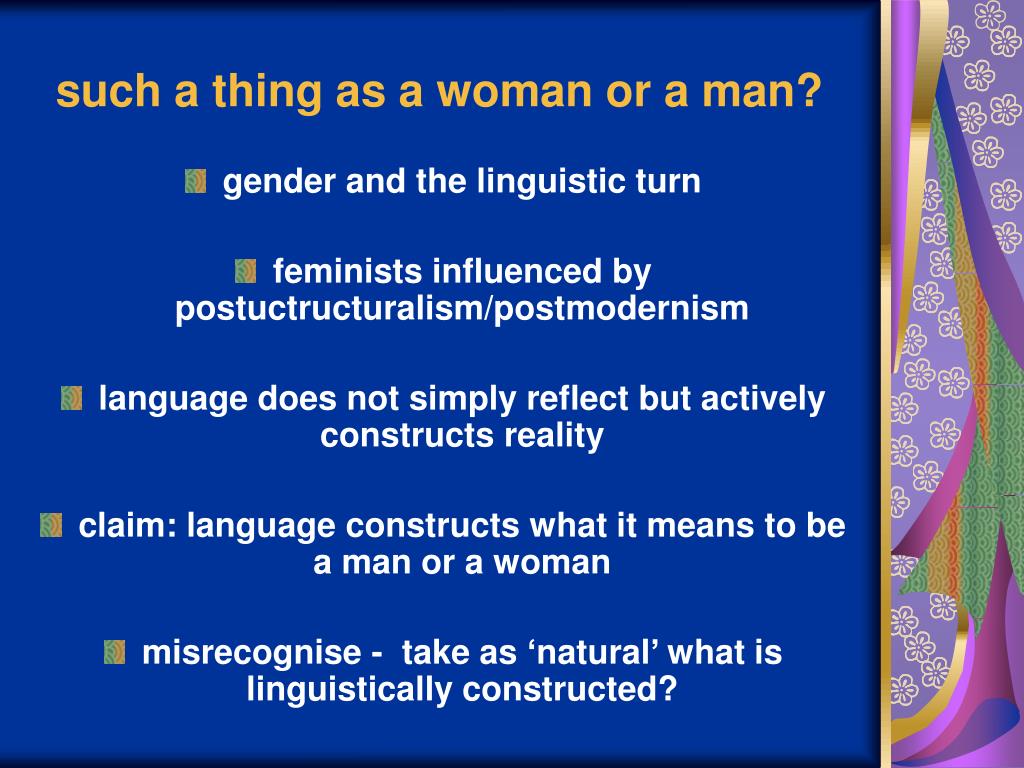 such a thing as a woman or a man?

gender and the linguistic turn

feminists influenced by postuctructuralism/postmodernism

language does not simply reflect but actively constructs reality

claim: language constructs what it means to be a man or a woman

misrecognise - take as ‘natural’ what is linguistically constructed?